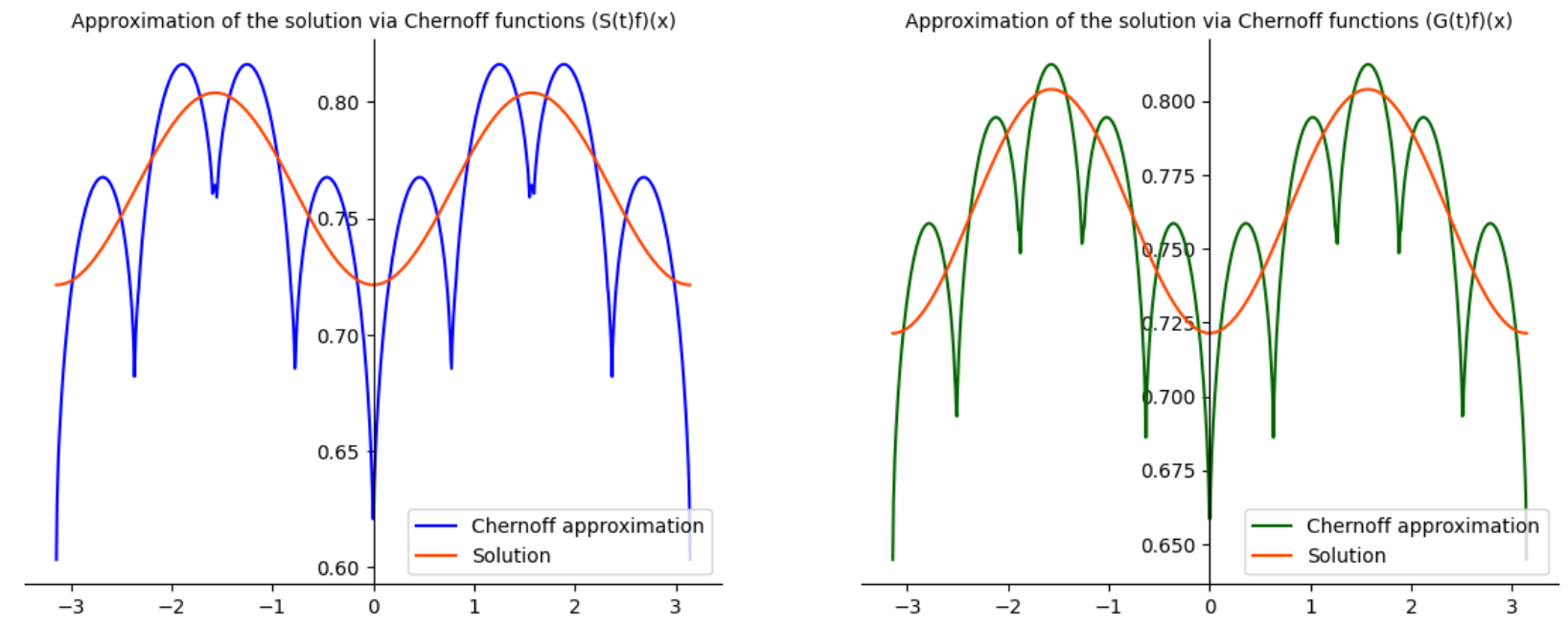 Approximation of the solution via Chernoff functions (S(t)f)(x)

0.80
0.75
0.70
0.65
0.60

−3
−2
−1
0
1
2
3

Chernoff approximation
Solution

Approximation of the solution via Chernoff functions (G(t)f)(x)

0.800
0.775
0.750
0.725
0.700
0.675
0.650

−3
−2
−1
0
1
2
3

Chernoff approximation
Solution